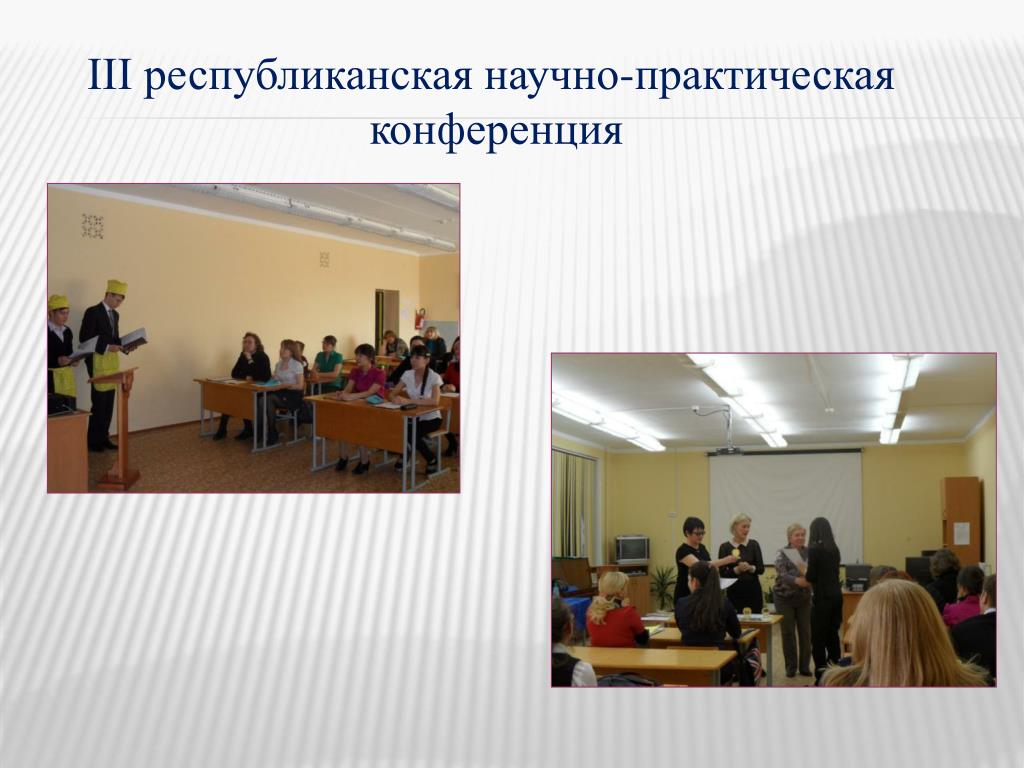 III республиканская научно-практическая конференция